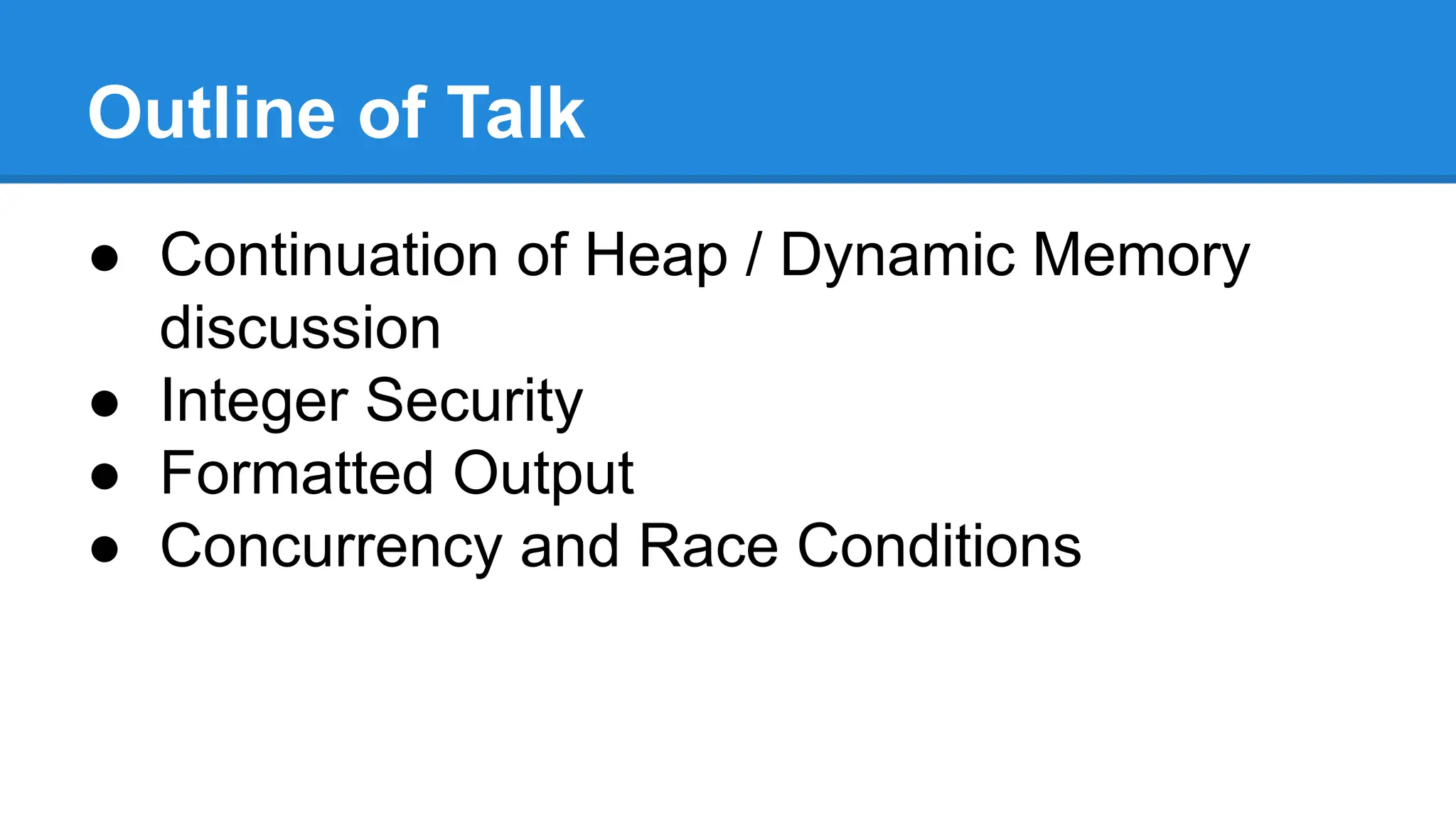 Outline of Talk

● Continuation of Heap / Dynamic Memory discussion
● Integer Security
● Formatted Output
● Concurrency and Race Conditions